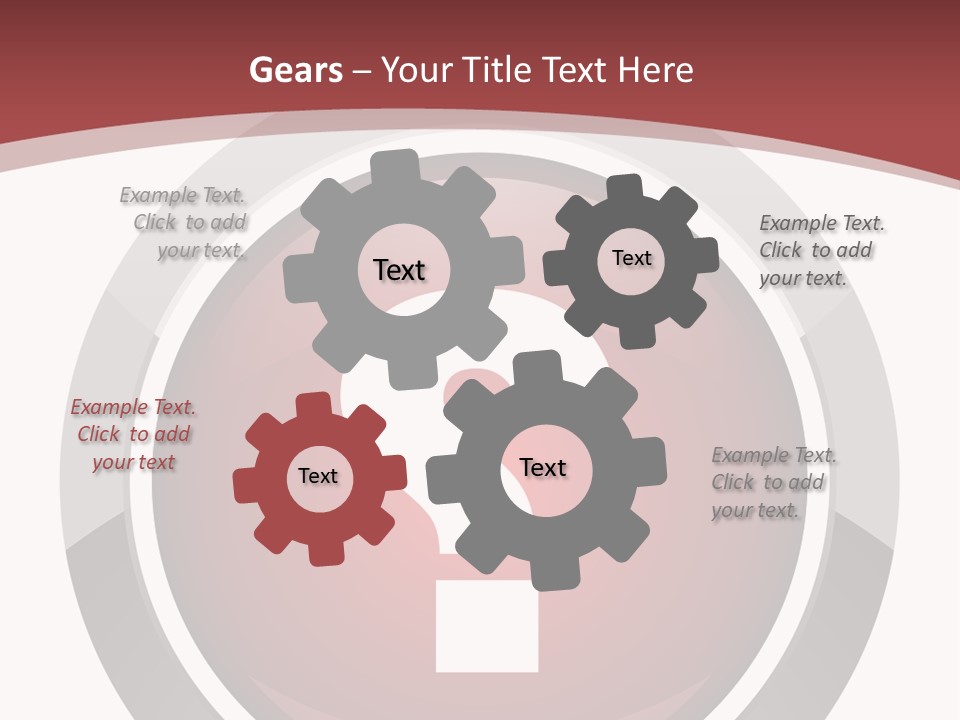 Gears – Your Title Text Here

Example Text. Click to add your text.

Text

Text

Example Text. Click to add your text.

Example Text. Click to add your text

Text

Text

Example Text. Click to add your text.